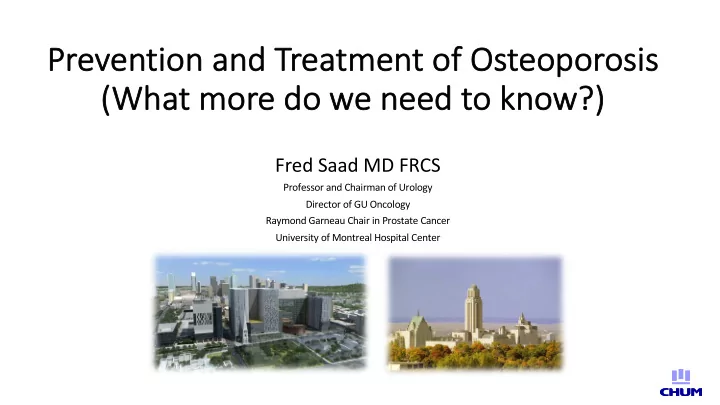 Prevention and Treatment of Osteoporosis
(What more do we need to know?)

Fred Saad MD FRCS
Professor and Chairman of Urology
Director of GU Oncology
Raymond Garneau Chair in Prostate Cancer
University of Montreal Hospital Center

CHUM